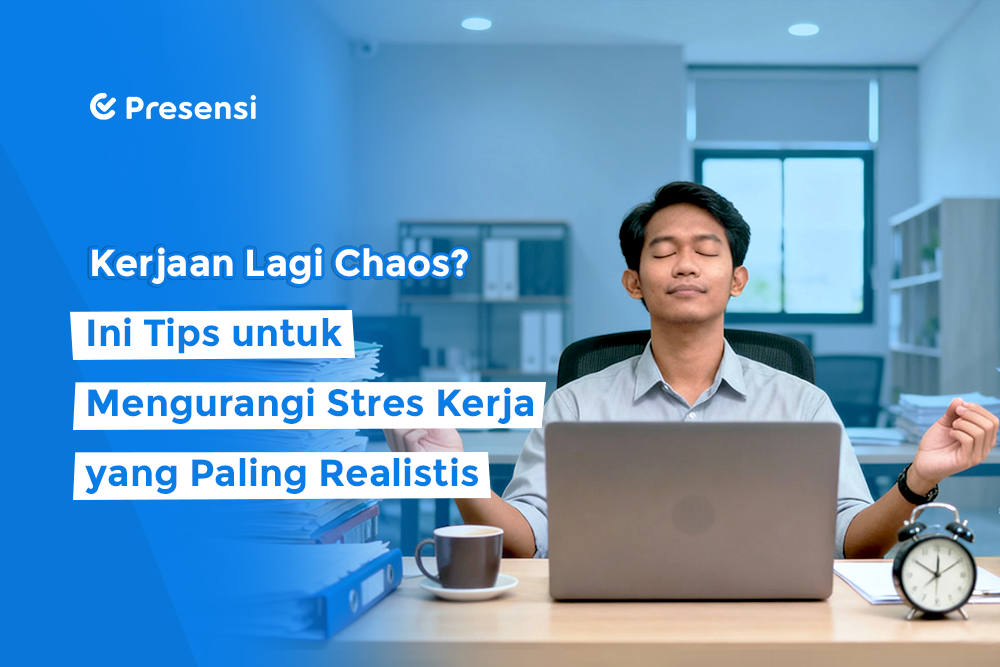 Presensi

Kerjaan Lagi Chaos?

Ini Tips untuk Mengurangi Stres Kerja yang Paling Realistis